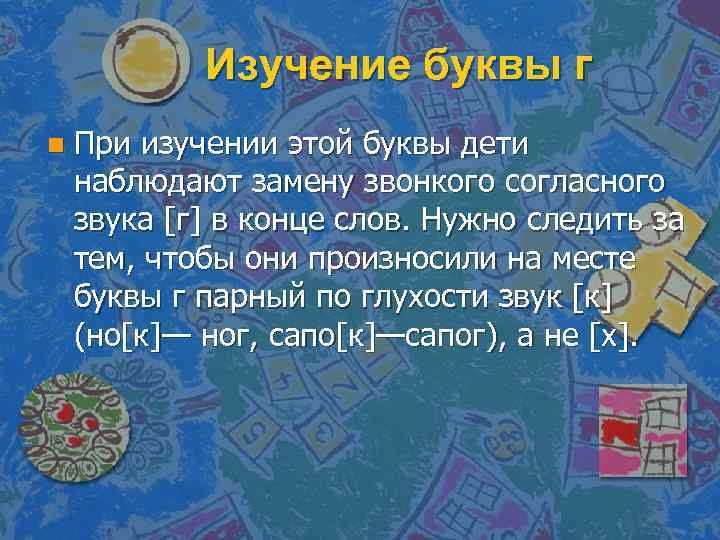 Изучение буквы г

При изучении этой буквы дети наблюдают замену звонкого согласного звука [г] в конце слов. Нужно следить за тем, чтобы они произносили на месте буквы г парный по глухости звук [к] (но[к]— ног, сапо[к]—сапог), а не [х].